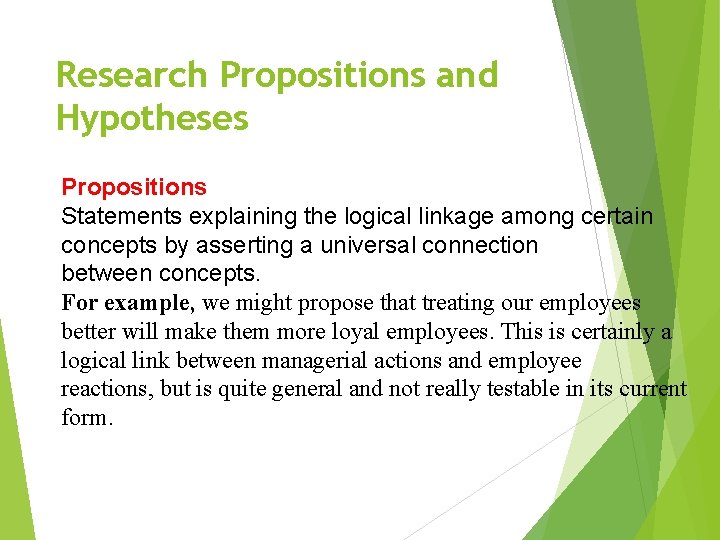 Research Propositions and Hypotheses

Propositions
Statements explaining the logical linkage among certain concepts by asserting a universal connection between concepts.
For example, we might propose that treating our employees better will make them more loyal employees. This is certainly a logical link between managerial actions and employee reactions, but is quite general and not really testable in its current form.